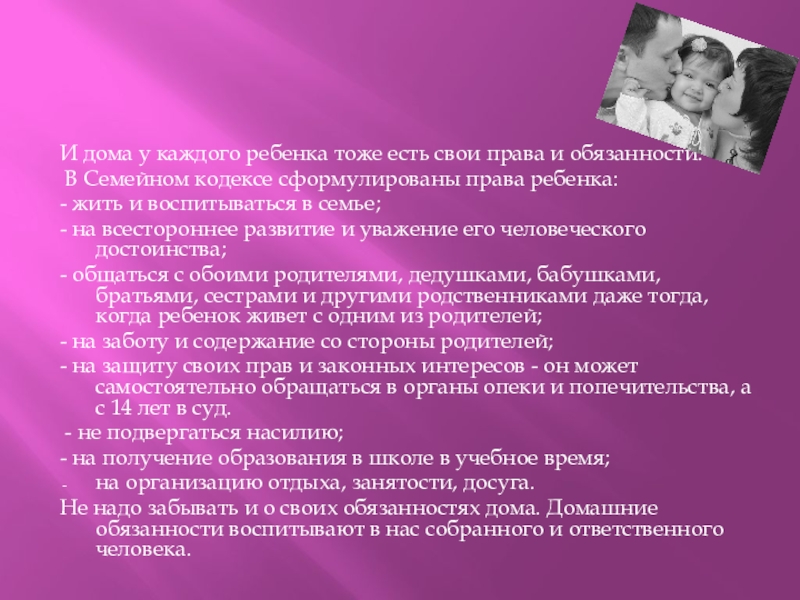 И дома у каждого ребенка тоже есть свои права и обязанности.
В Семейном кодексе сформулированы права ребенка:
- жить и воспитываться в семье;
- на всестороннее развитие и уважение его человеческого достоинства;
- общаться с обоими родителями, дедушками, бабушками, братьями, сестрами и другими родственниками даже тогда, когда ребенок живет с одним из родителей;
- на заботу и содержание со стороны родителей;
- на защиту своих прав и законных интересов - он может самостоятельно обращаться в органы опеки и попечительства, а с 14 лет в суд.
- не подвергаться насилию;
- на получение образования в школе в учебное время;
- на организацию отдыха, занятости, досуга.
Не надо забывать и о своих обязанностях дома. Домашние обязанности воспитывают в нас собранного и ответственного человека.